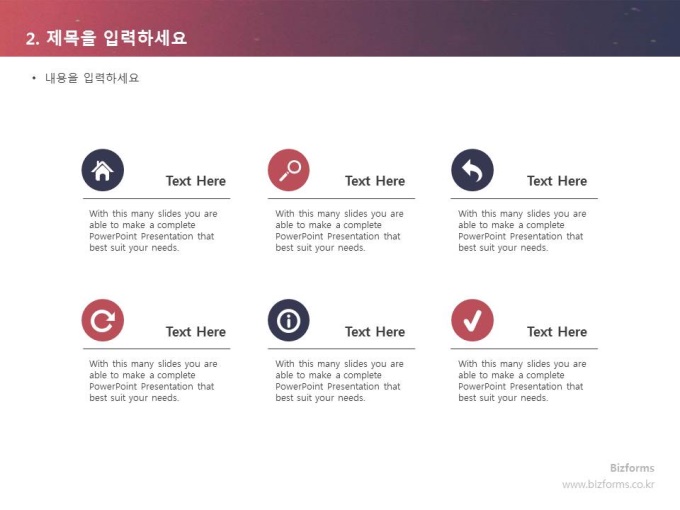 2. 제목을 입력하세요

• 내용을 입력하세요

Text Here

With this many slides you are able to make a complete PowerPoint Presentation that best suit your needs.

Text Here

With this many slides you are able to make a complete PowerPoint Presentation that best suit your needs.

Text Here

With this many slides you are able to make a complete PowerPoint Presentation that best suit your needs.

Text Here

With this many slides you are able to make a complete PowerPoint Presentation that best suit your needs.

Text Here

With this many slides you are able to make a complete PowerPoint Presentation that best suit your needs.

Text Here

With this many slides you are able to make a complete PowerPoint Presentation that best suit your needs.

Bizforms
www.bizforms.co.kr